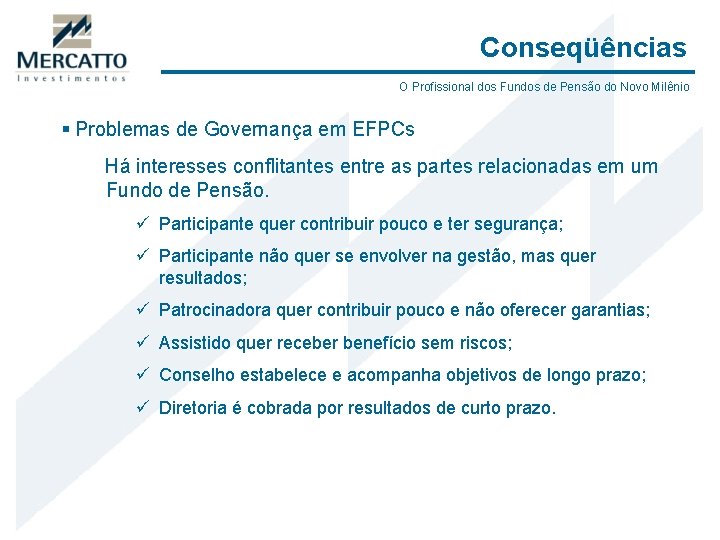 MERCATTO
Investimentos

Conseqüências

O Profissional dos Fundos de Pensão do Novo Milênio

▪ Problemas de Governança em EFPCs

Há interesses conflitantes entre as partes relacionadas em um Fundo de Pensão.

✓ Participante quer contribuir pouco e ter segurança;

✓ Participante não quer se envolver na gestão, mas quer resultados;

✓ Patrocinadora quer contribuir pouco e não oferecer garantias;

✓ Assistido quer receber benefício sem riscos;

✓ Conselho estabelece e acompanha objetivos de longo prazo;

✓ Diretoria é cobrada por resultados de curto prazo.